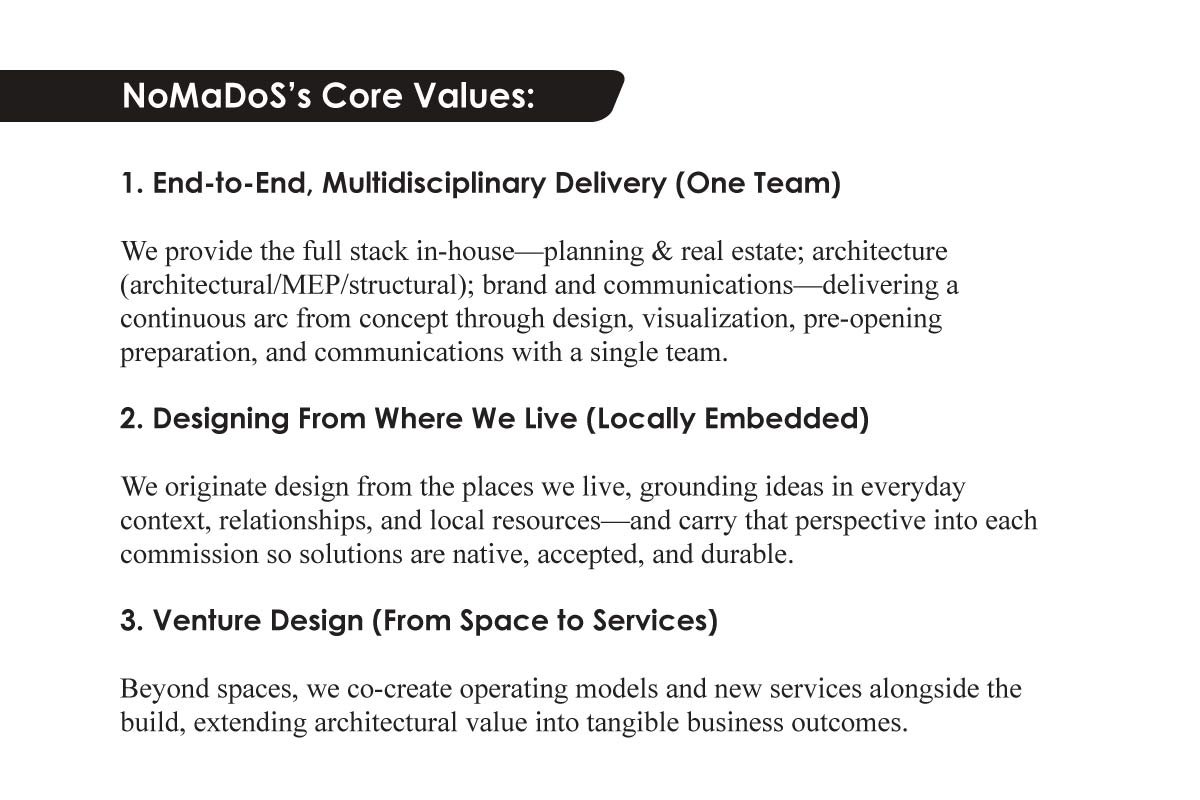 NoMaDoS's Core Values:

1. End-to-End, Multidisciplinary Delivery (One Team)

We provide the full stack in-house—planning & real estate; architecture (architectural/MEP/structural); brand and communications—delivering a continuous arc from concept through design, visualization, pre-opening preparation, and communications with a single team.

2. Designing From Where We Live (Locally Embedded)

We originate design from the places we live, grounding ideas in everyday context, relationships, and local resources—and carry that perspective into each commission so solutions are native, accepted, and durable.

3. Venture Design (From Space to Services)

Beyond spaces, we co-create operating models and new services alongside the build, extending architectural value into tangible business outcomes.